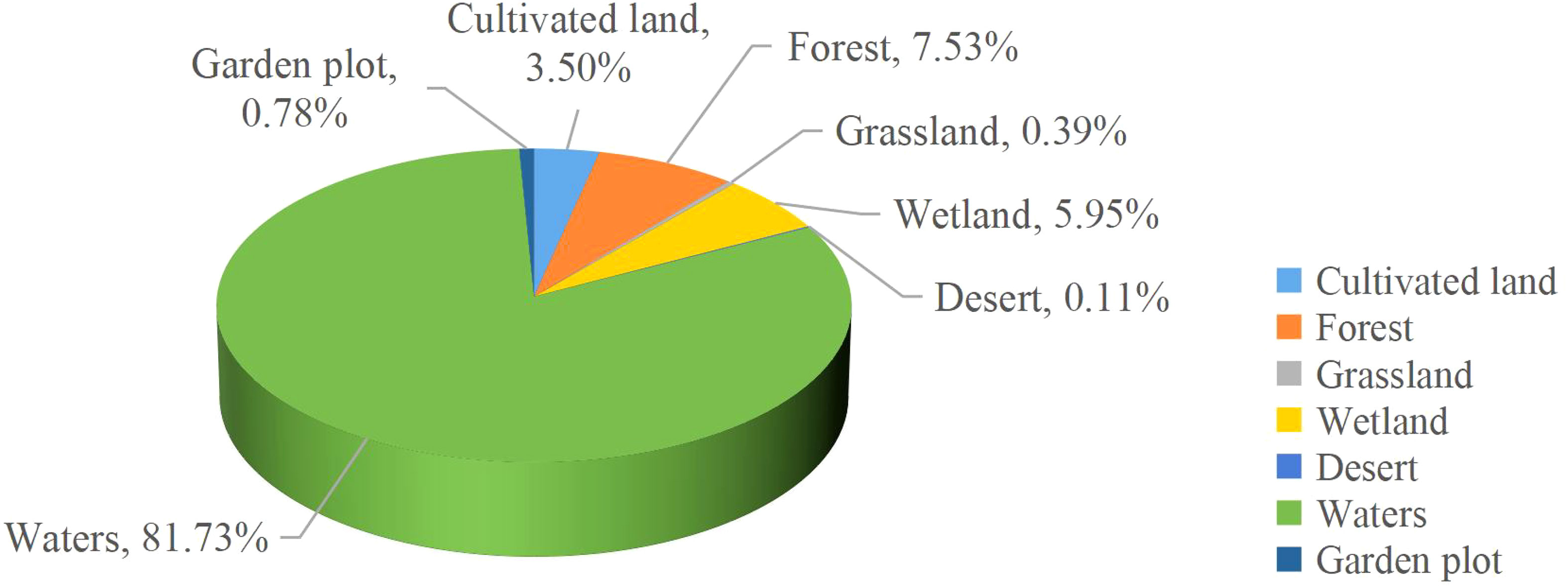 Garden plot, 0.78%

Cultivated land, 3.50%

Forest, 7.53%

Grassland, 0.39%

Wetland, 5.95%

Desert, 0.11%

Waters, 81.73%

Cultivated land
Forest
Grassland
Wetland
Desert
Waters
Garden plot